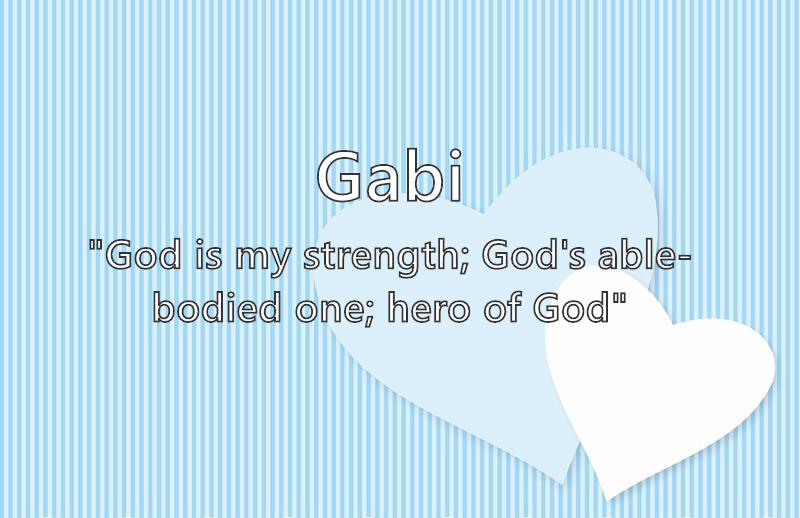 Gabi

"God is my strength; God's able-bodied one; hero of God"